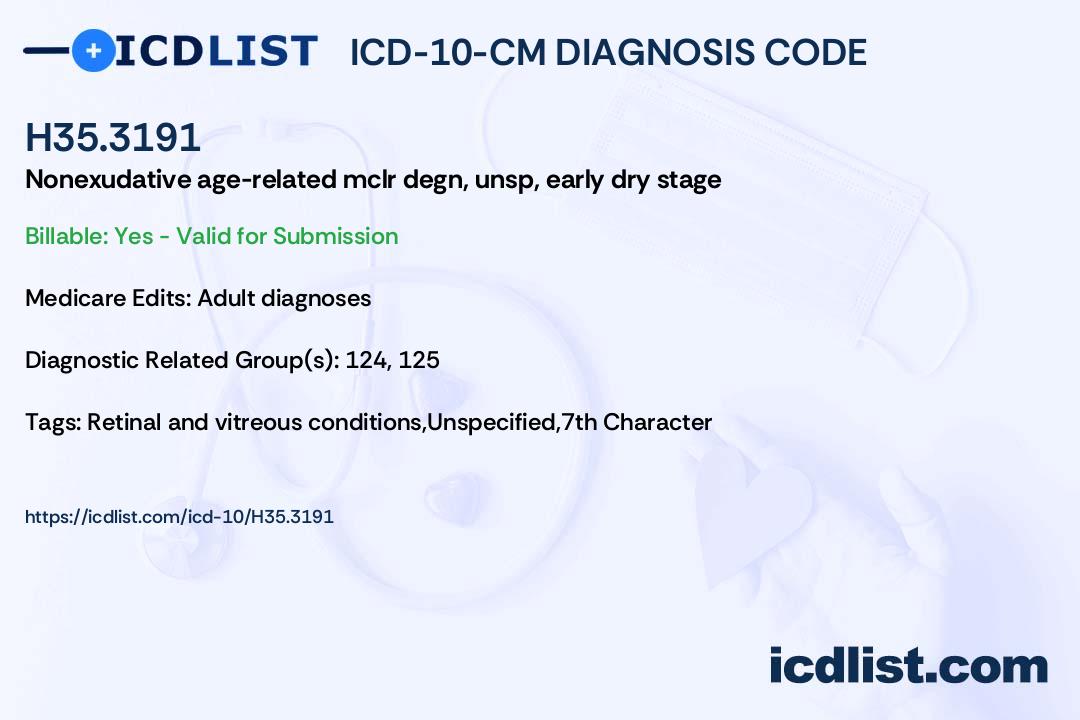 ICDLIST ICD-10-CM DIAGNOSIS CODE

H35.3191

Nonexudative age-related mclr degn, unsp, early dry stage

Billable: Yes - Valid for Submission

Medicare Edits: Adult diagnoses

Diagnostic Related Group(s): 124, 125

Tags: Retinal and vitreous conditions,Unspecified,7th Character

https://icdlist.com/icd-10/H35.3191

icdlist.com